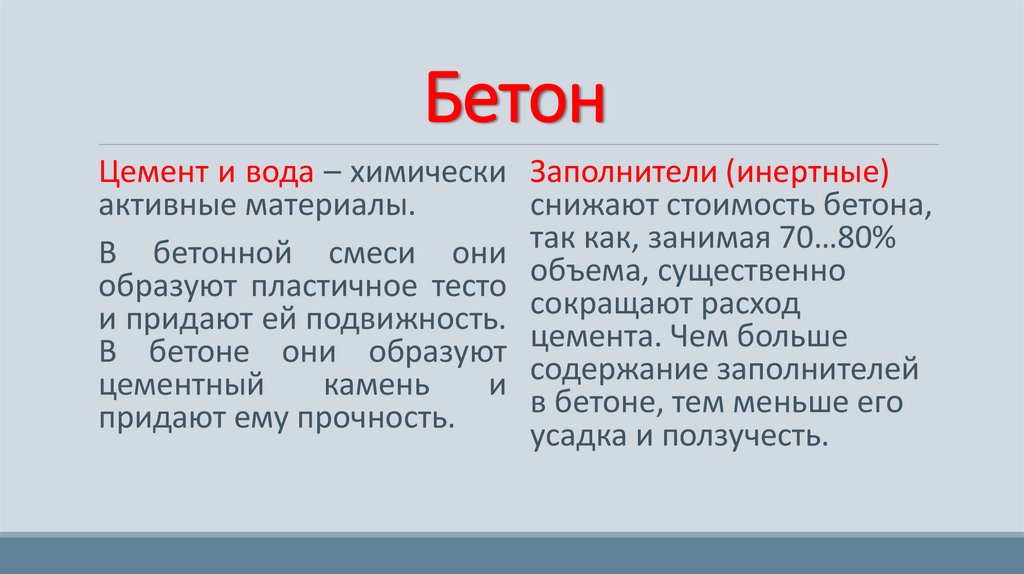 Бетон

Цемент и вода – химически активные материалы.

В бетонной смеси они образуют пластичное тесто и придают ей подвижность. В бетоне они образуют цементный камень и придают ему прочность.

Заполнители (инертные) снижают стоимость бетона, так как, занимая 70…80% объема, существенно сокращают расход цемента. Чем больше содержание заполнителей в бетоне, тем меньше его усадка и ползучесть.